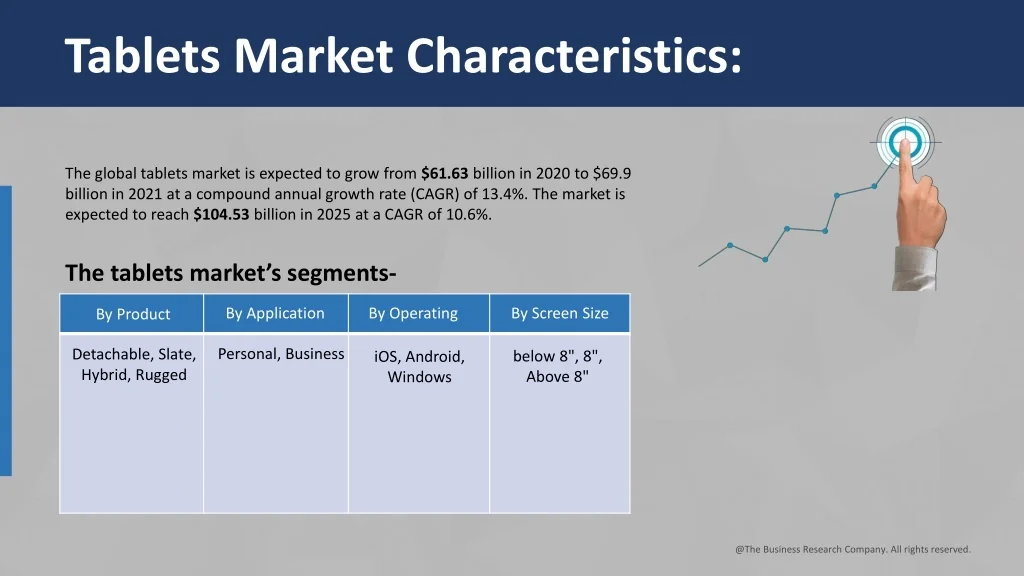 Tablets Market Characteristics:

The global tablets market is expected to grow from $61.63 billion in 2020 to $69.9 billion in 2021 at a compound annual growth rate (CAGR) of 13.4%. The market is expected to reach $104.53 billion in 2025 at a CAGR of 10.6%.

The tablets market's segments-

| By Product | By Application | By Operating | By Screen Size |
|---|---|---|---|
| Detachable, Slate, Hybrid, Rugged | Personal, Business | iOS, Android, Windows | below 8", 8", Above 8" |

@The Business Research Company. All rights reserved.